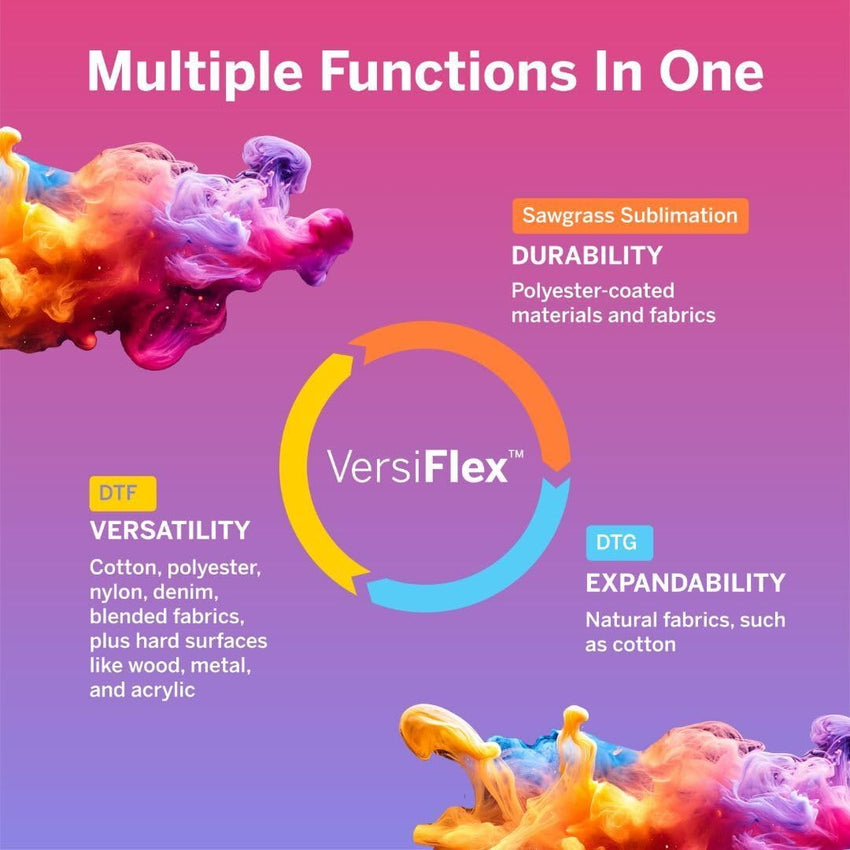 Multiple Functions In One

Sawgrass Sublimation
DURABILITY
Polyester-coated materials and fabrics

VersiFlex™

DTF
VERSATILITY
Cotton, polyester, nylon, denim, blended fabrics, plus hard surfaces like wood, metal, and acrylic

DTG
EXPANDABILITY
Natural fabrics, such as cotton